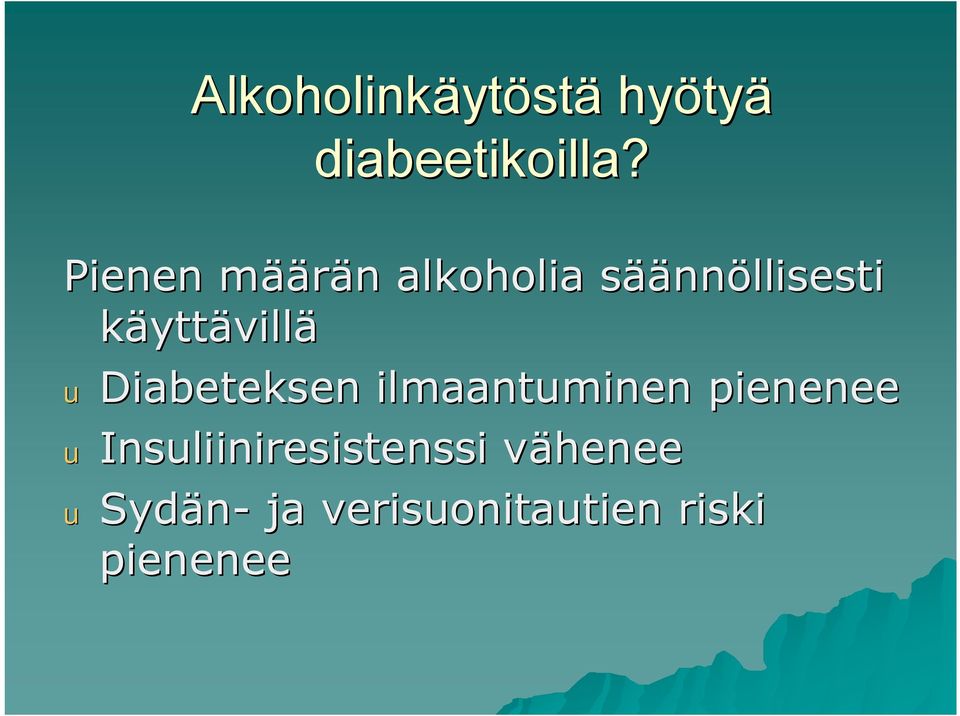 Alkoholinkäytöstä hyötyä diabeetikoilla?

Pienen määrän alkoholia säännöllisesti käyttävillä

u Diabeteksen ilmaantuminen pienenee
u Insuliiniresistenssi vähenee
u Sydän- ja verisuonitautien riski pienenee